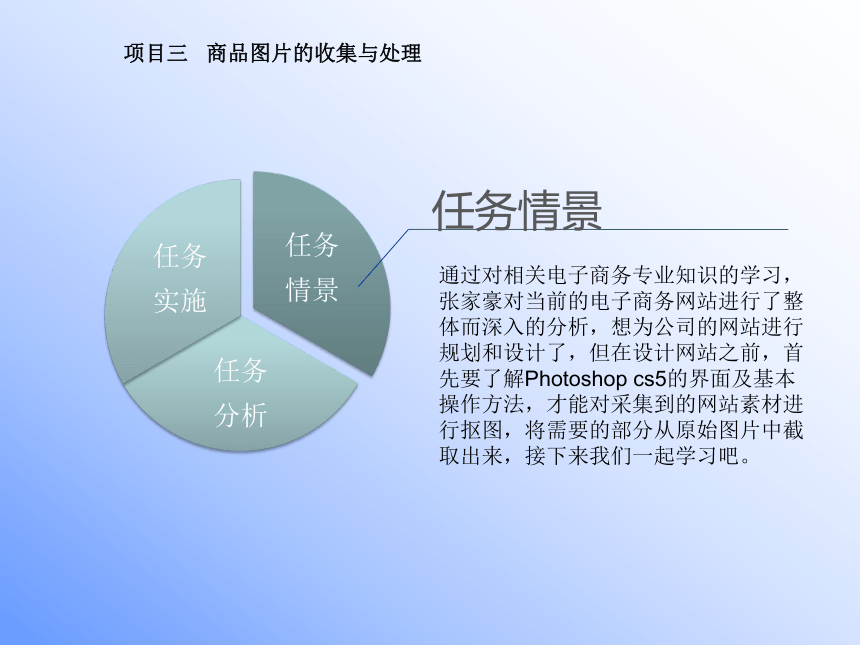 项目三　商品图片的收集与处理

任务实施

任务情景

任务分析

任务情景

通过对相关电子商务专业知识的学习，张家豪对当前的电子商务网站进行了整体而深入的分析，想为公司的网站进行规划和设计了，但在设计网站之前，首先要了解Photoshop cs5的界面及基本操作方法，才能对采集到的网站素材进行抠图，将需要的部分从原始图片中截取出来，接下来我们一起学习吧。